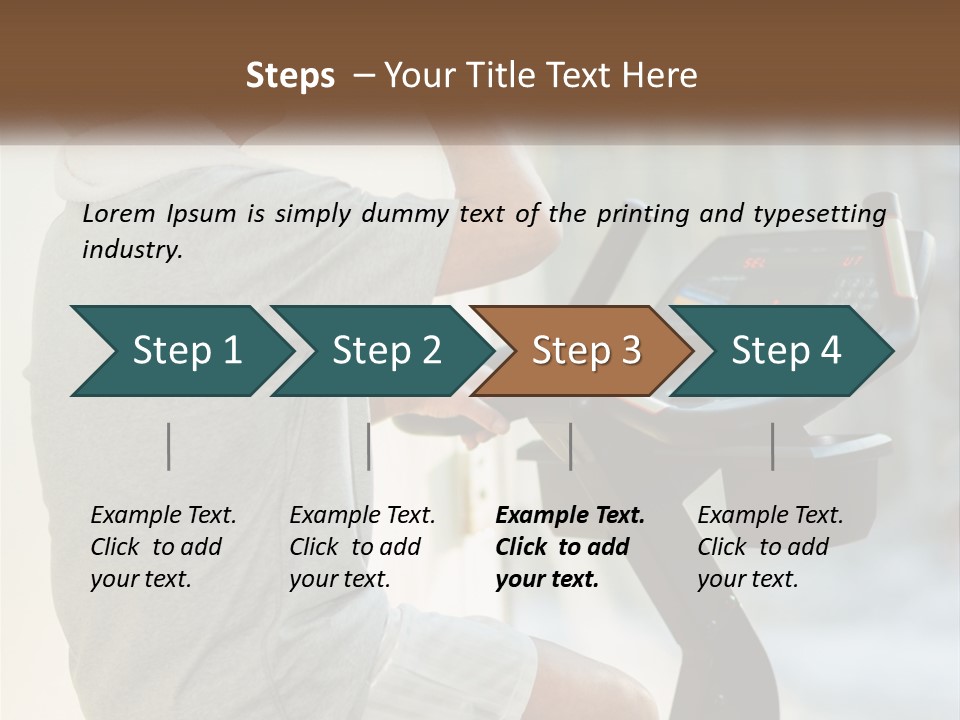 Steps – Your Title Text Here

Lorem Ipsum is simply dummy text of the printing and typesetting industry.

Step 1

Step 2

Step 3

Step 4

Example Text. Click to add your text.

Example Text. Click to add your text.

Example Text. Click to add your text.

Example Text. Click to add your text.